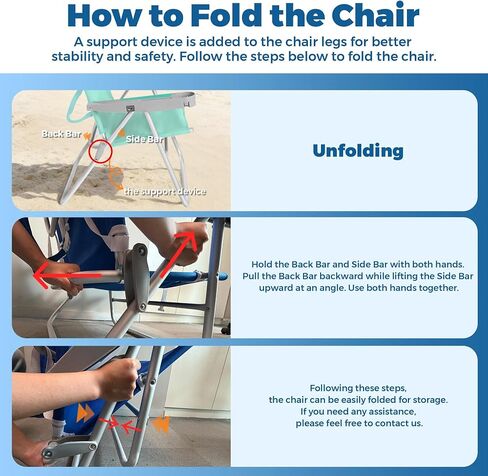 How to Fold the Chair

A support device is added to the chair legs for better stability and safety. Follow the steps below to fold the chair.

Back Bar

Side Bar

the support device

Unfolding

Hold the Back Bar and Side Bar with both hands. Pull the Back Bar backward while lifting the Side Bar upward at an angle. Use both hands together.

Following these steps, the chair can be easily folded for storage. If you need any assistance, please feel free to contact us.